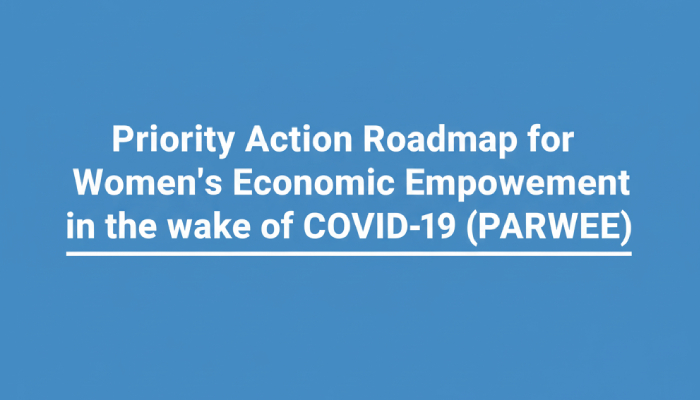 Priority Action Roadmap for Women's Economic Empowement in the wake of COVID-19 (PARWEE)